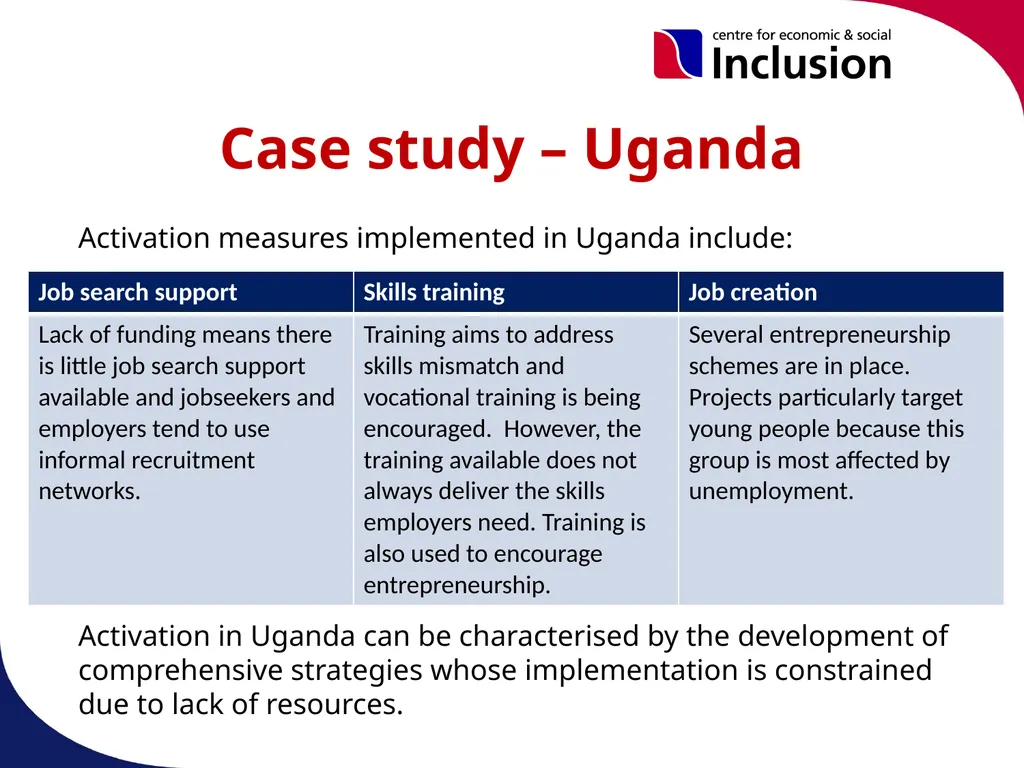 centre for economic & social
Inclusion

Case study – Uganda

Activation measures implemented in Uganda include:

| Job search support | Skills training | Job creation |
|---|---|---|
| Lack of funding means there is little job search support available and jobseekers and employers tend to use informal recruitment networks. | Training aims to address skills mismatch and vocational training is being encouraged. However, the training available does not always deliver the skills employers need. Training is also used to encourage entrepreneurship. | Several entrepreneurship schemes are in place. Projects particularly target young people because this group is most affected by unemployment. |

Activation in Uganda can be characterised by the development of comprehensive strategies whose implementation is constrained due to lack of resources.